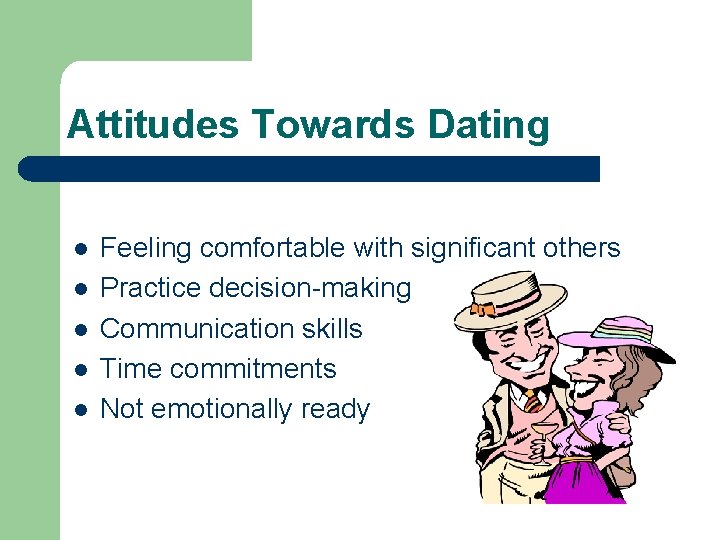 Attitudes Towards Dating

- Feeling comfortable with significant others
- Practice decision-making
- Communication skills
- Time commitments
- Not emotionally ready